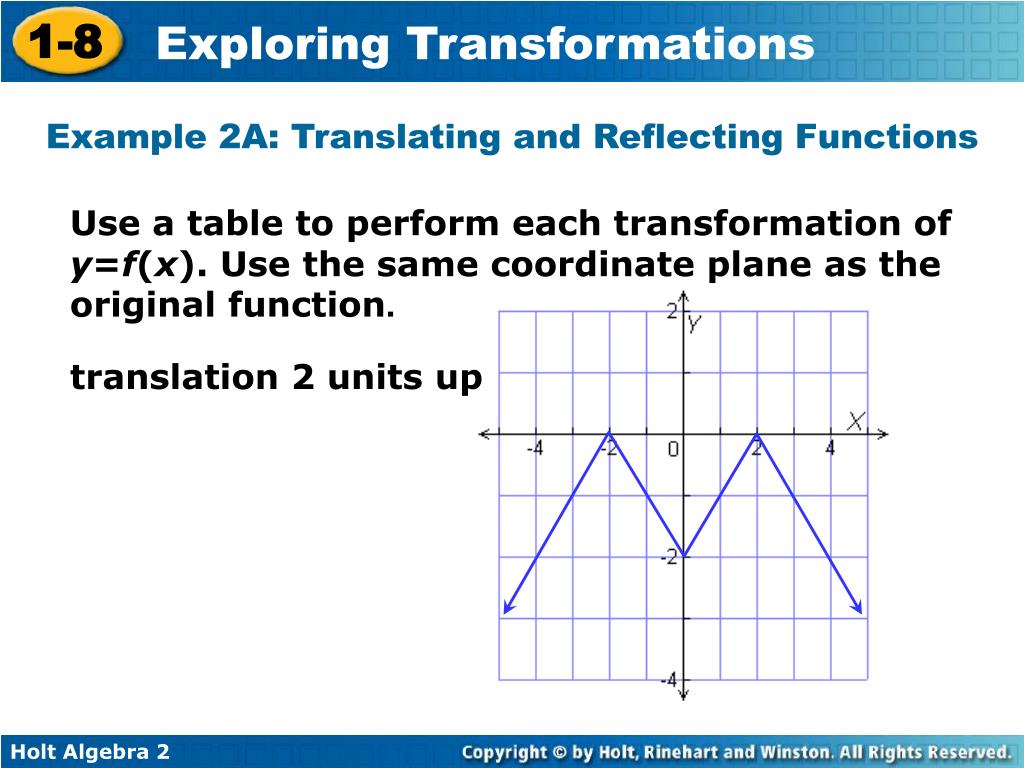 1-8 Exploring Transformations

Example 2A: Translating and Reflecting Functions

Use a table to perform each transformation of $y=f(x)$. Use the same coordinate plane as the original function.

translation 2 units up

2
y
x
-4
-2
0
2
4
-2
-4

Holt Algebra 2

Copyright © by Holt, Rinehart and Winston. All Rights Reserved.